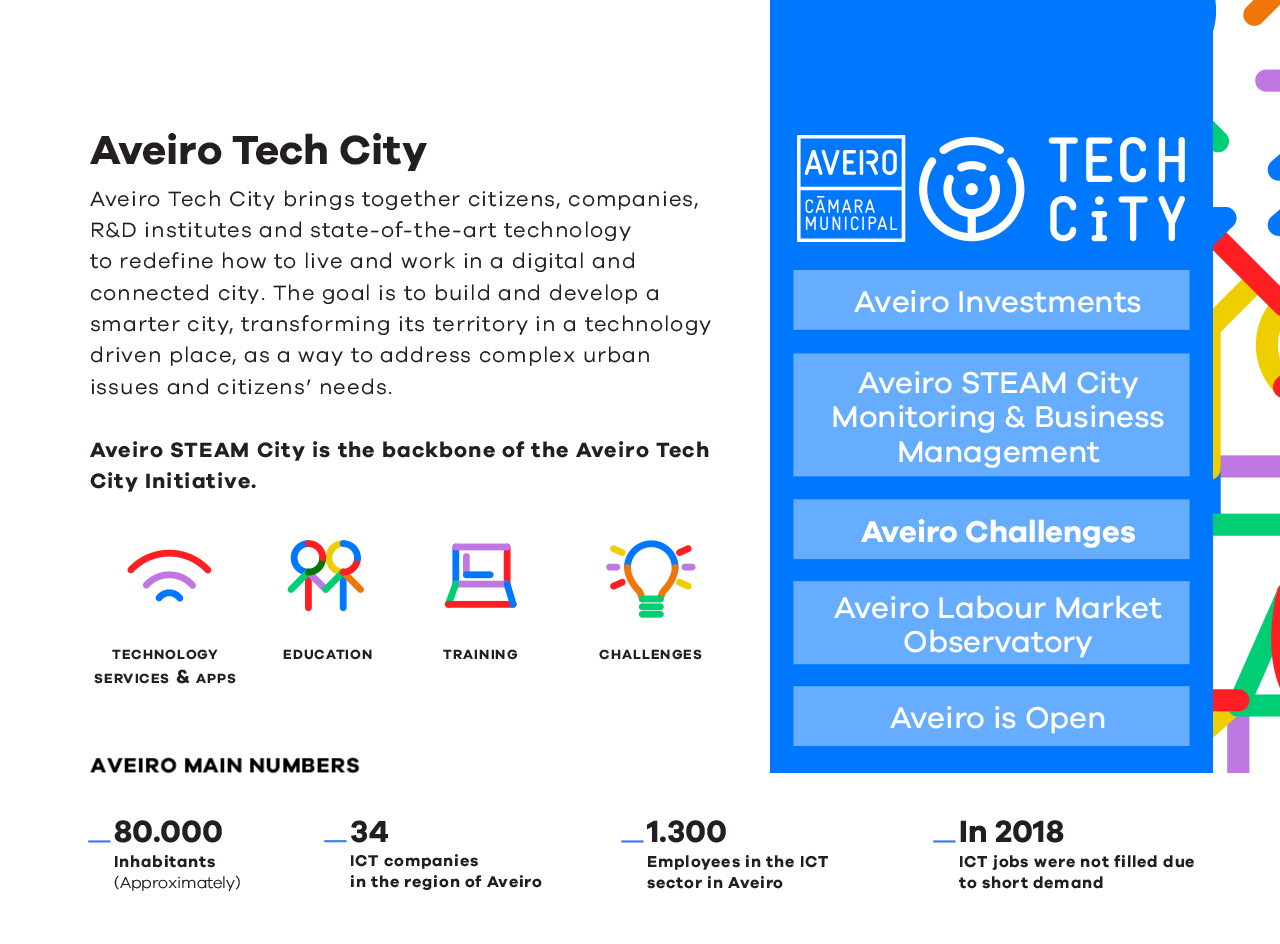 Aveiro Tech City

Aveiro Tech City brings together citizens, companies, R&D institutes and state-of-the-art technology to redefine how to live and work in a digital and connected city. The goal is to build and develop a smarter city, transforming its territory in a technology driven place, as a way to address complex urban issues and citizens' needs.

Aveiro STEAM City is the backbone of the Aveiro Tech City Initiative.

TECHNOLOGY SERVICES & APPS

EDUCATION

TRAINING

CHALLENGES

AVEIRO MAIN NUMBERS

_80.000
Inhabitants
(Approximately)

_34
ICT companies in the region of Aveiro

_1.300
Employees in the ICT sector in Aveiro

_In 2018
ICT jobs were not filled due to short demand

AVEIRO
CÂMARA MUNICIPAL

TECH CiTY

Aveiro Investments

Aveiro STEAM City Monitoring & Business Management

Aveiro Challenges

Aveiro Labour Market Observatory

Aveiro is Open